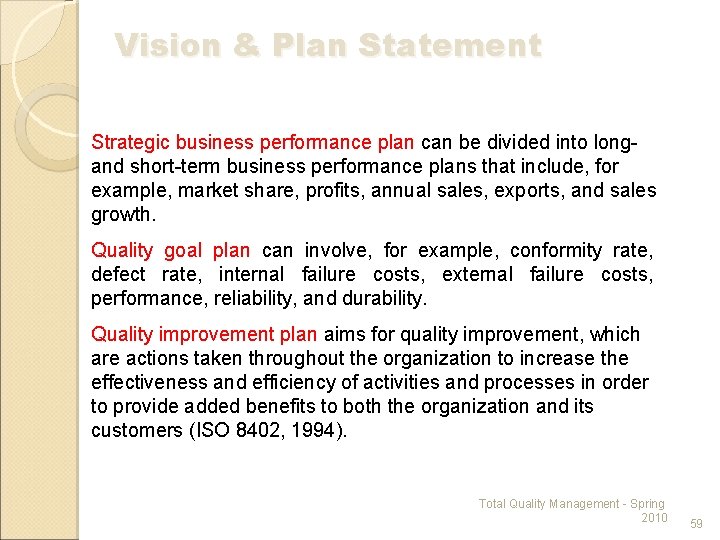 Vision & Plan Statement

Strategic business performance plan can be divided into long- and short-term business performance plans that include, for example, market share, profits, annual sales, exports, and sales growth.

Quality goal plan can involve, for example, conformity rate, defect rate, internal failure costs, external failure costs, performance, reliability, and durability.

Quality improvement plan aims for quality improvement, which are actions taken throughout the organization to increase the effectiveness and efficiency of activities and processes in order to provide added benefits to both the organization and its customers (ISO 8402, 1994).

Total Quality Management - Spring 2010

59